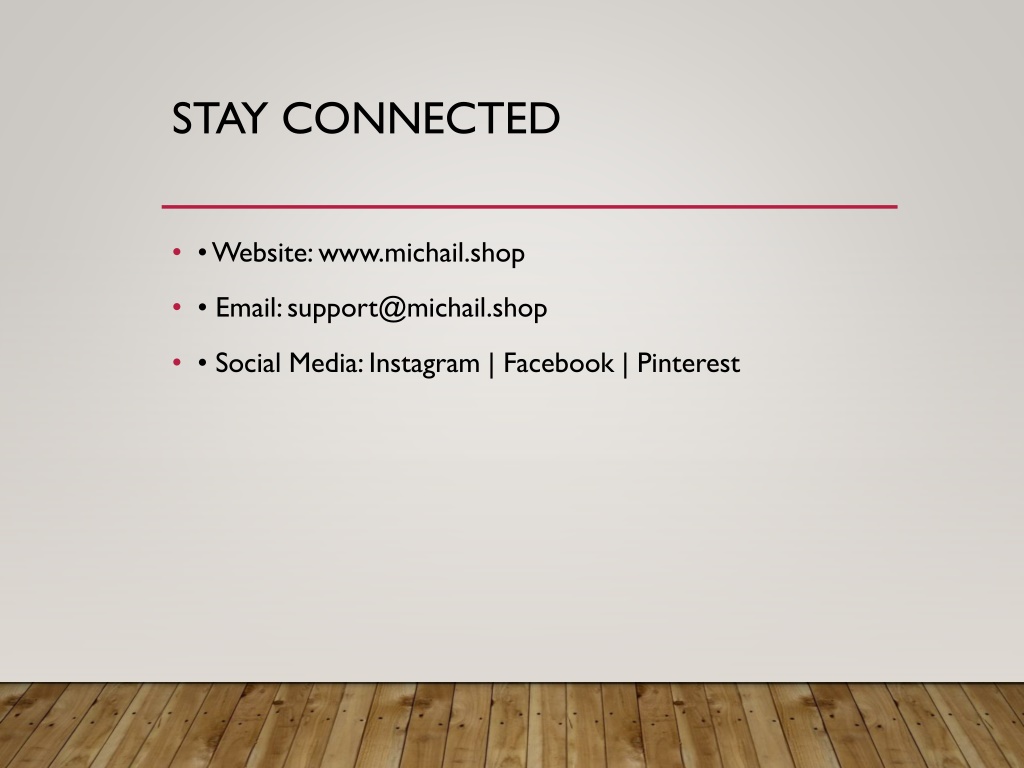 STAY CONNECTED

• • Website: www.michail.shop

• • Email: support@michail.shop

• • Social Media: Instagram | Facebook | Pinterest